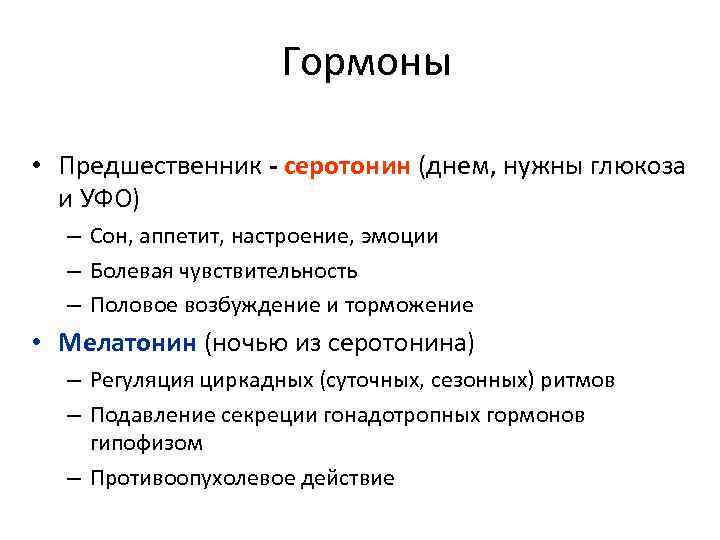 Гормоны

• Предшественник - серотонин (днем, нужны глюкоза и УФО)
– Сон, аппетит, настроение, эмоции
– Болевая чувствительность
– Половое возбуждение и торможение
• Мелатонин (ночью из серотонина)
– Регуляция циркадных (суточных, сезонных) ритмов
– Подавление секреции гонадотропных гормонов гипофизом
– Противоопухолевое действие